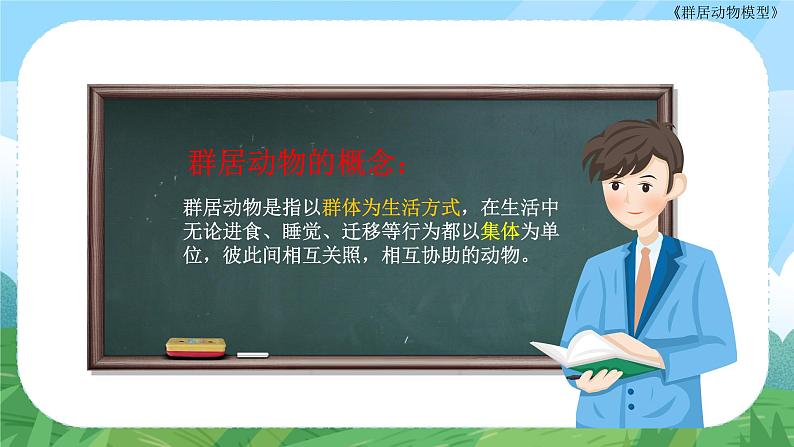 《群居动物模型》

群居动物的概念：

群居动物是指以群体为生活方式，在生活中无论进食、睡觉、迁移等行为都以集体为单位，彼此间相互关照，相互协助的动物。